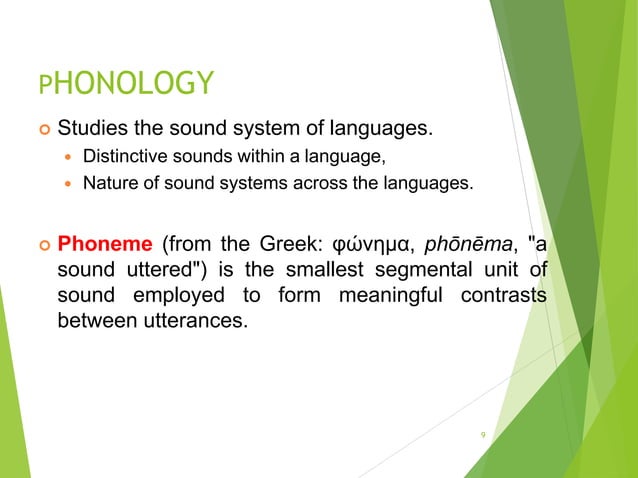 PHONOLOGY

Studies the sound system of languages.

Distinctive sounds within a language,

Nature of sound systems across the languages.

Phoneme (from the Greek: φώνημα, phōnēma, "a sound uttered") is the smallest segmental unit of sound employed to form meaningful contrasts between utterances.

9